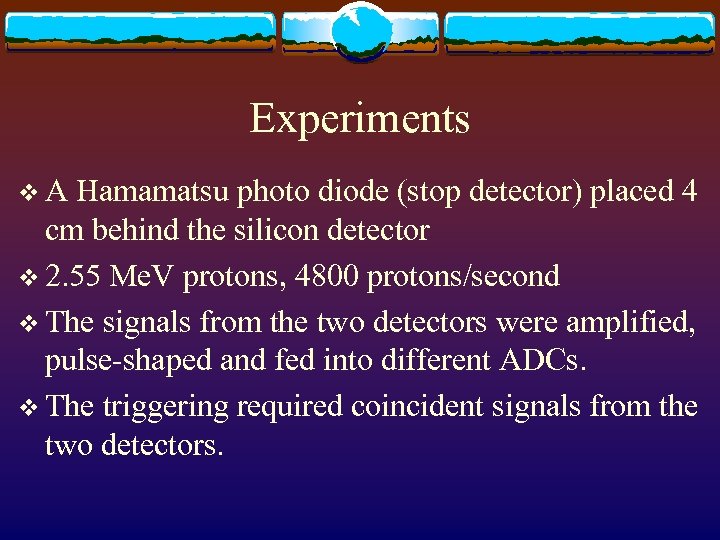 Experiments

❖ A Hamamatsu photo diode (stop detector) placed 4 cm behind the silicon detector

❖ 2.55 MeV protons, 4800 protons/second

❖ The signals from the two detectors were amplified, pulse-shaped and fed into different ADCs.

❖ The triggering required coincident signals from the two detectors.